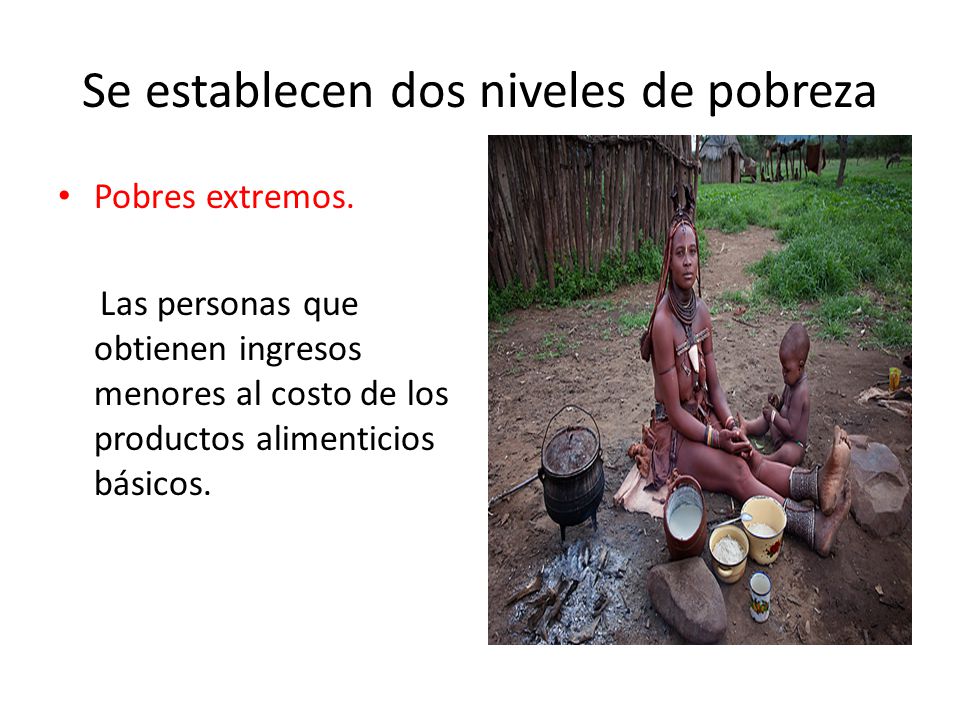 Se establecen dos niveles de pobreza

• Pobres extremos.

Las personas que obtienen ingresos menores al costo de los productos alimenticios básicos.